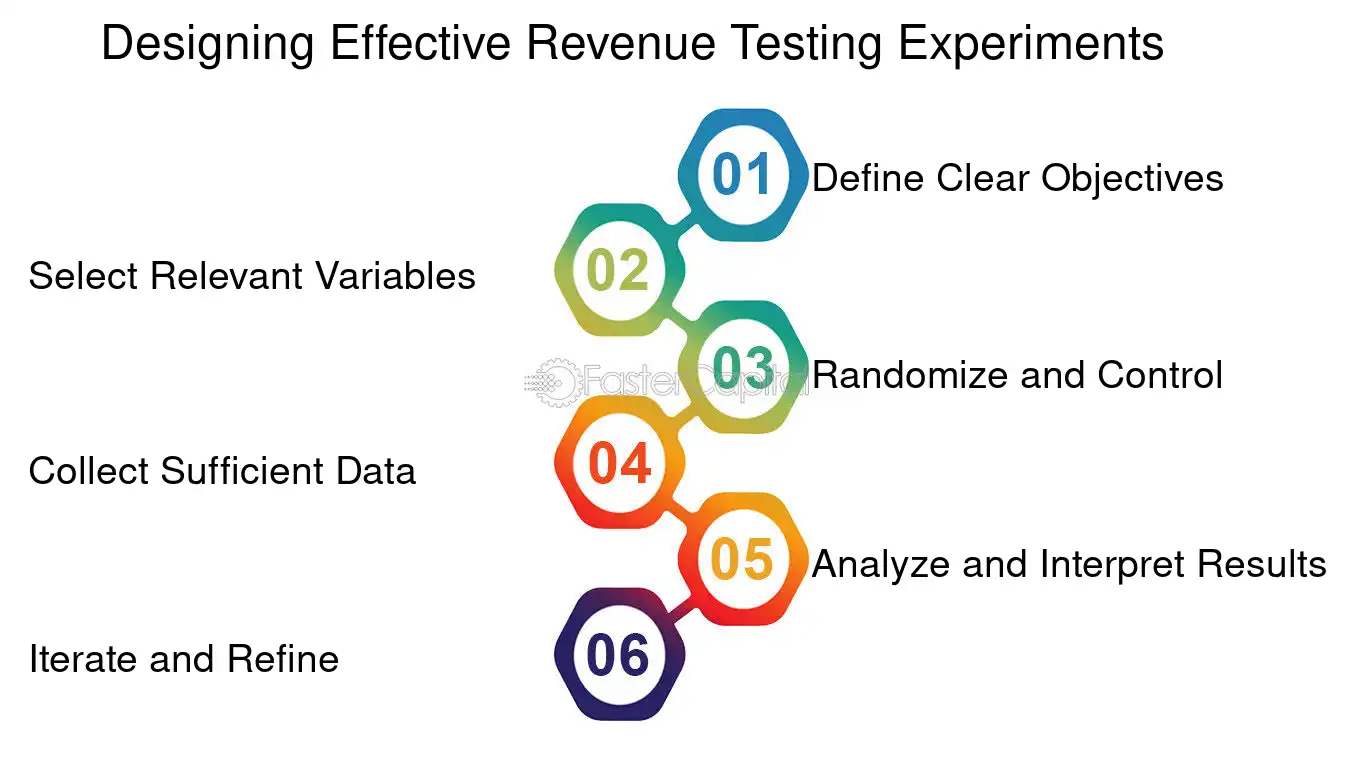 Designing Effective Revenue Testing Experiments

01 Define Clear Objectives

02 Select Relevant Variables

03 Randomize and Control

FasterCapital

04 Collect Sufficient Data

05 Analyze and Interpret Results

06 Iterate and Refine